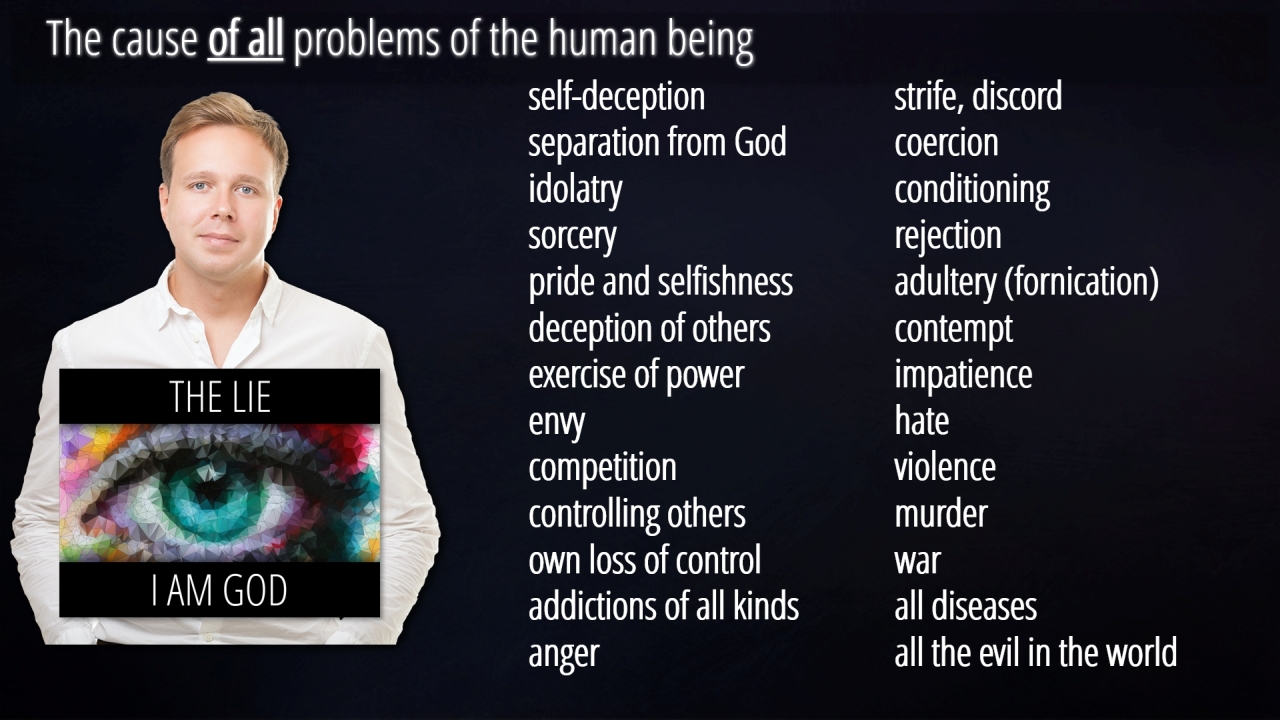 The cause of all problems of the human being

THE LIE

I AM GOD

self-deception
separation from God
idolatry
sorcery
pride and selfishness
deception of others
exercise of power
envy
competition
controlling others
own loss of control
addictions of all kinds
anger

strife, discord
coercion
conditioning
rejection
adultery (fornication)
contempt
impatience
hate
violence
murder
war
all diseases
all the evil in the world